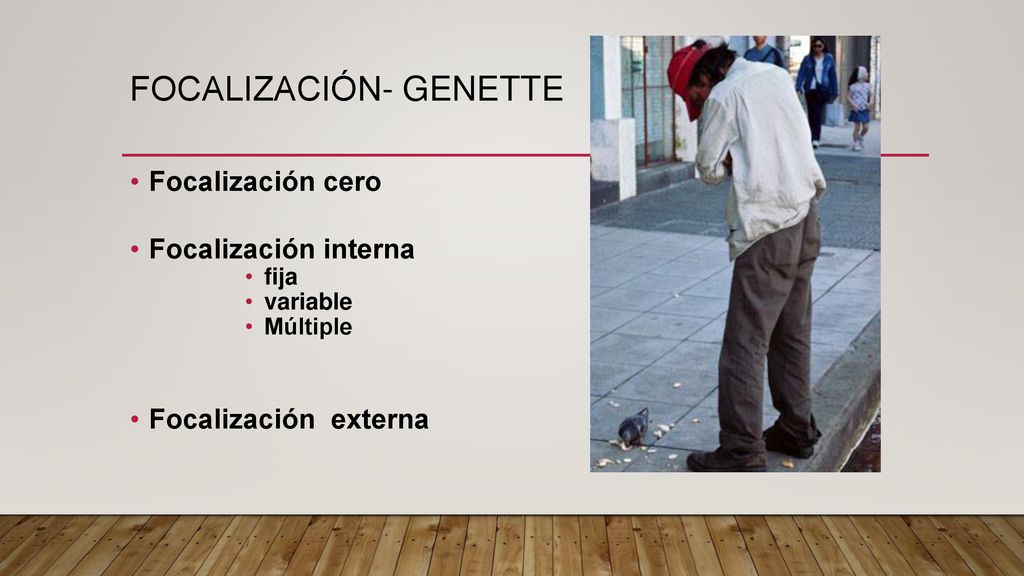 FOCALIZACIÓN- GENETTE

• Focalización cero

• Focalización interna
  • fija
  • variable
  • Múltiple

• Focalización  externa